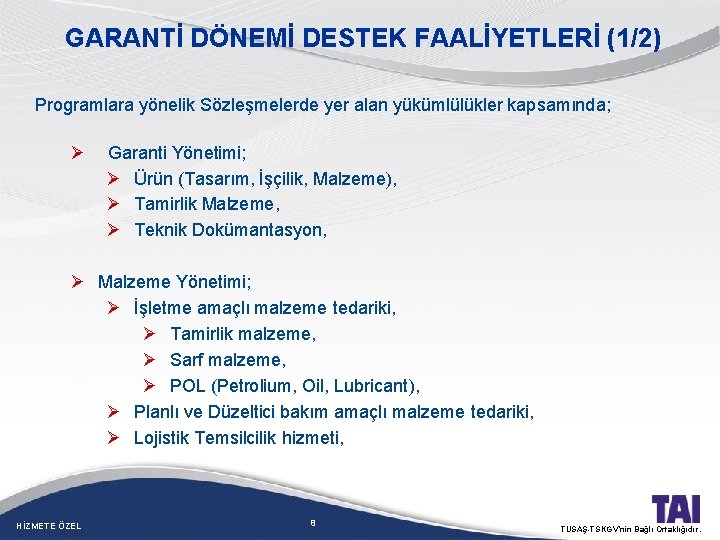 GARANTİ DÖNEMİ DESTEK FAALİYETLERİ (1/2)

Programlara yönelik Sözleşmelerde yer alan yükümlülükler kapsamında;

➢ Garanti Yönetimi;
➢ Ürün (Tasarım, İşçilik, Malzeme),
➢ Tamirlik Malzeme,
➢ Teknik Dokümantasyon,

➢ Malzeme Yönetimi;
➢ İşletme amaçlı malzeme tedariki,
➢ Tamirlik malzeme,
➢ Sarf malzeme,
➢ POL (Petrolium, Oil, Lubricant),
➢ Planlı ve Düzeltici bakım amaçlı malzeme tedariki,
➢ Lojistik Temsilcilik hizmeti,

HİZMETE ÖZEL

8

TAI

TUSAŞ-TSKGV'nin Bağlı Ortaklığıdır.